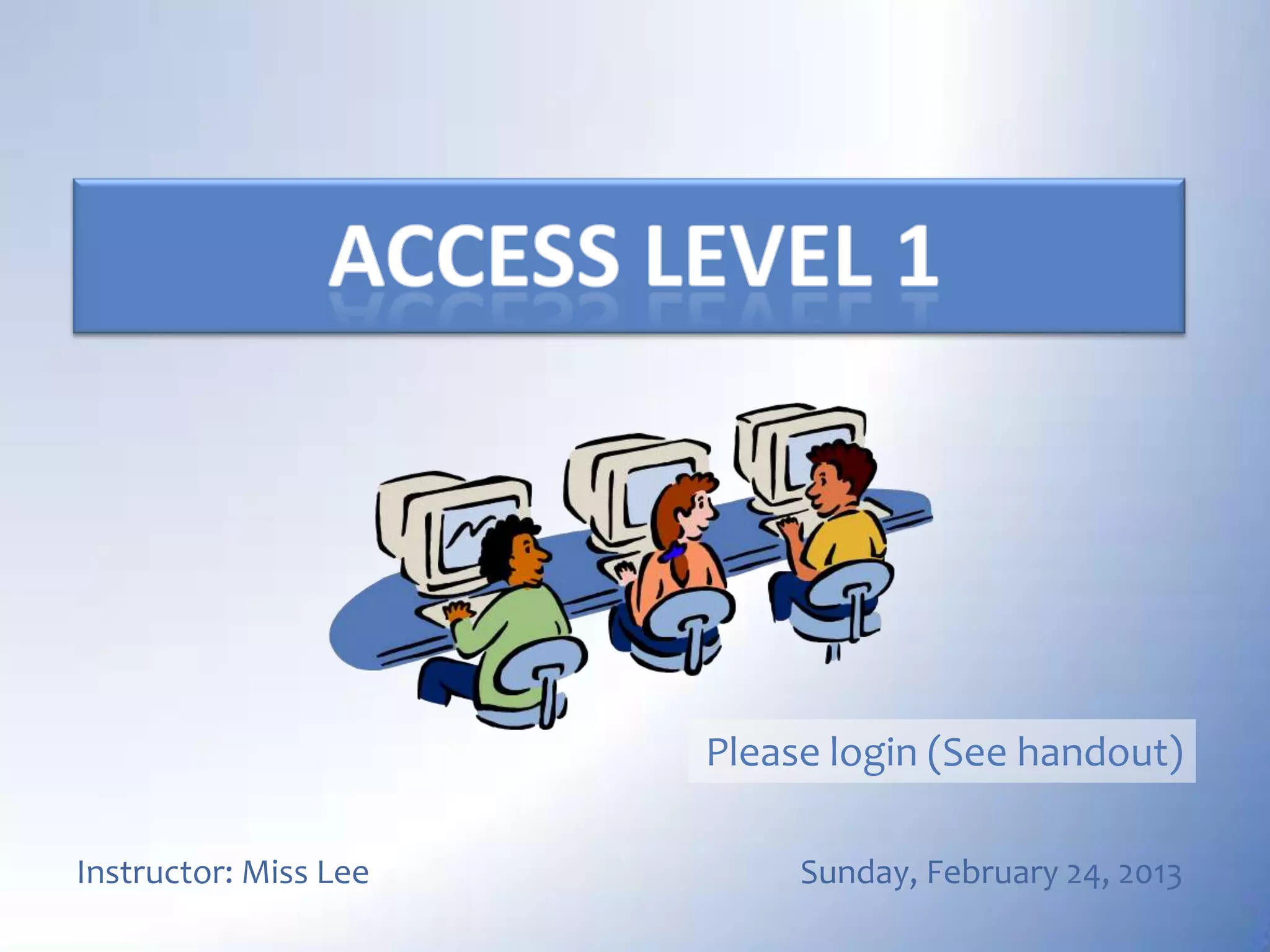 ACCESS LEVEL 1

Please login (See handout)

Instructor: Miss Lee

Sunday, February 24, 2013